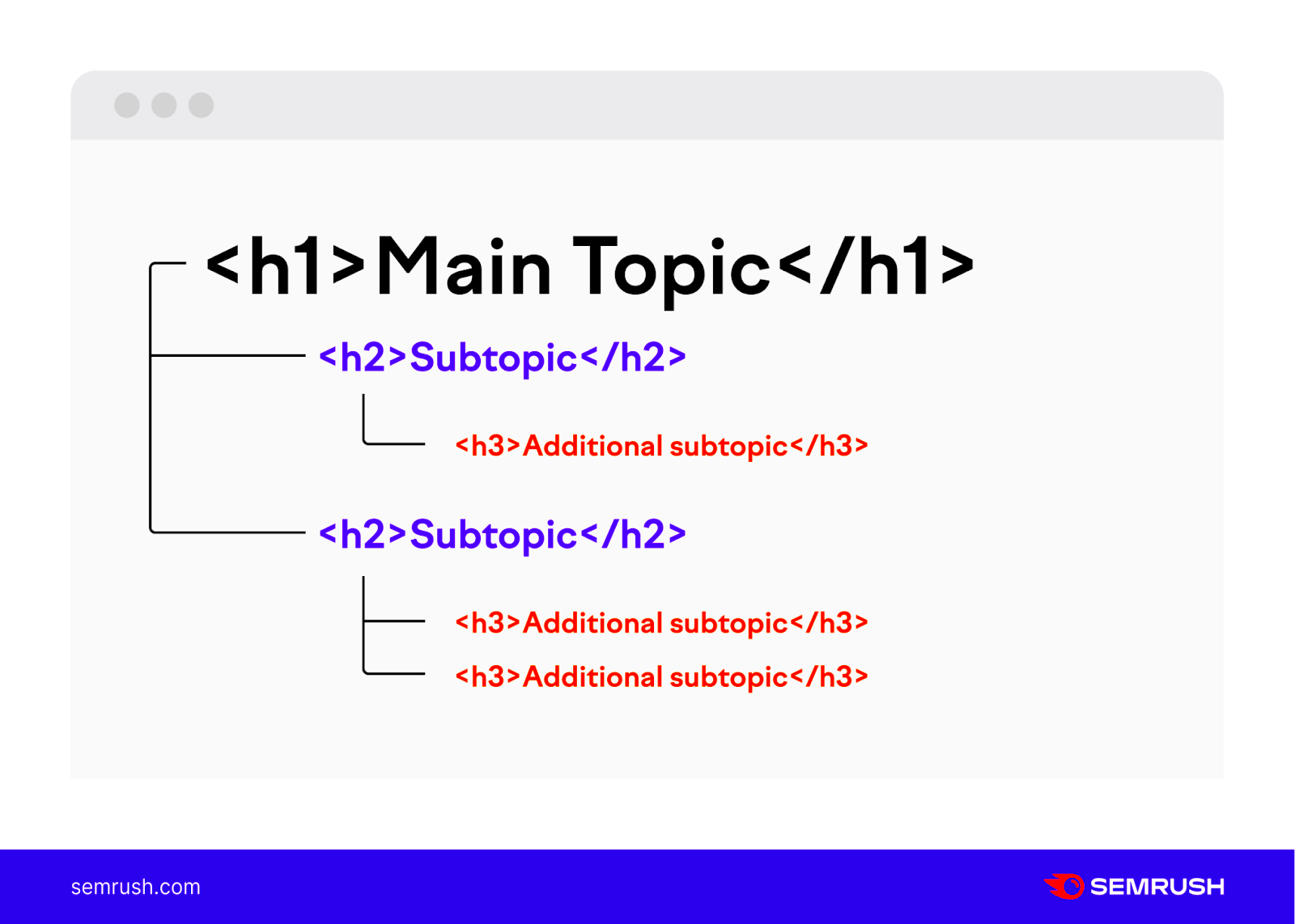 <h1>Main Topic</h1>

<h2>Subtopic</h2>

<h3>Additional subtopic</h3>

<h2>Subtopic</h2>

<h3>Additional subtopic</h3>

<h3>Additional subtopic</h3>

semrush.com

SEMRUSH